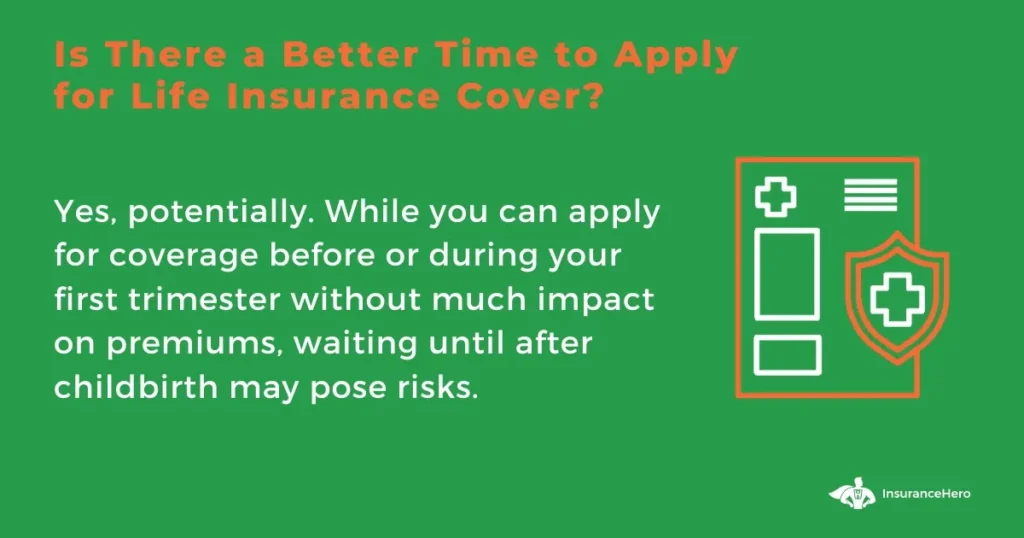 Is There a Better Time to Apply for Life Insurance Cover?

Yes, potentially. While you can apply for coverage before or during your first trimester without much impact on premiums, waiting until after childbirth may pose risks.

InsuranceHero